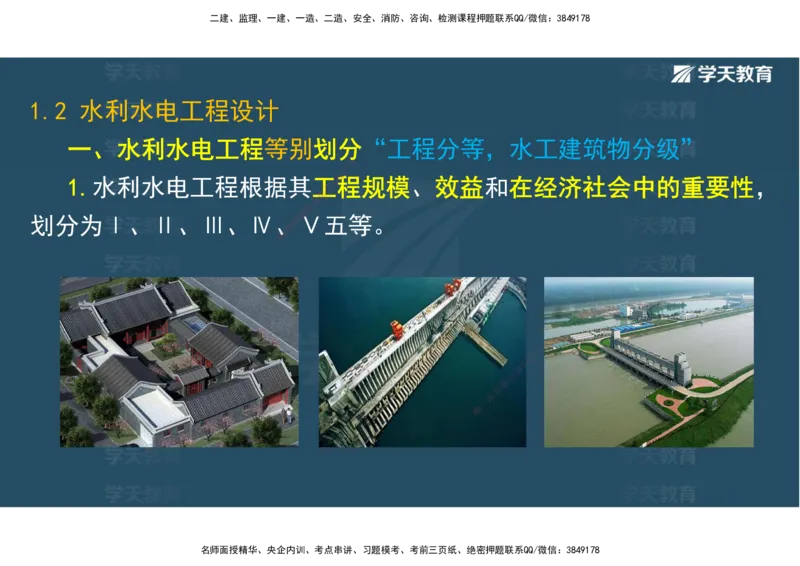 二建、监理、一建、一造、二造、安全、消防、咨询、检测课程押题联系QQ/微信：3849178

学天教育

1.2 水利水电工程设计

一、水利水电工程等别划分“工程分等，水工建筑物分级”

1.水利水电工程根据其工程规模、效益和在经济社会中的重要性，划分为Ⅰ、Ⅱ、Ⅲ、Ⅳ、Ⅴ五等。

名师面授精华、央企内训、考点串讲、习题模考、考前三页纸、绝密押题联系QQ/微信：3849178